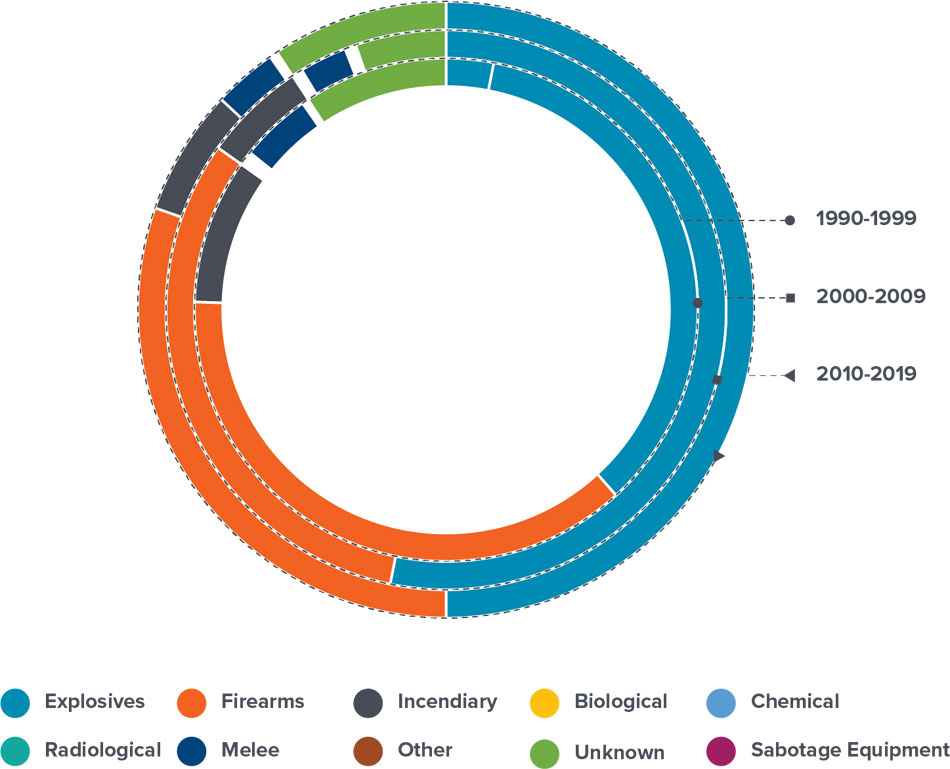 1990-1999

2000-2009

2010-2019

Explosives
Firearms
Incendiary
Biological
Chemical
Radiological
Melee
Other
Unknown
Sabotage Equipment